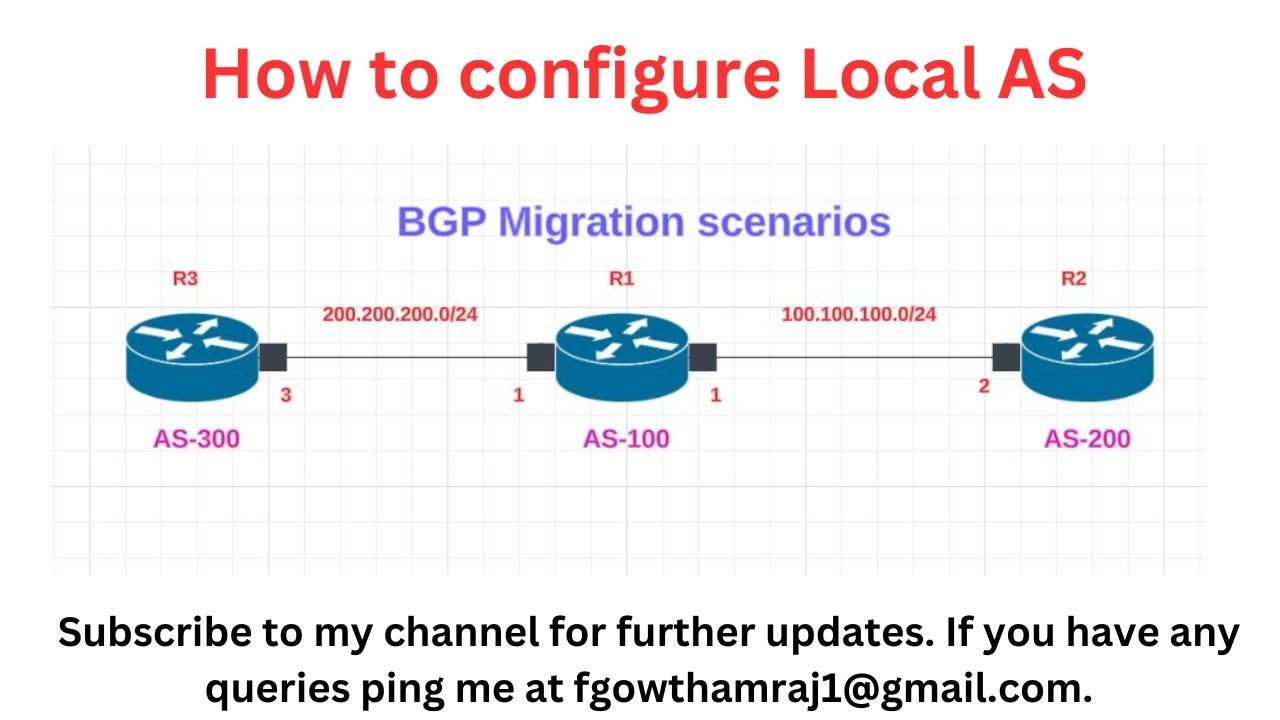 How to configure Local AS

BGP Migration scenarios

R3

200.200.200.0/24

R1

100.100.100.0/24

R2

3

1

1

2

AS-300

AS-100

AS-200

Subscribe to my channel for further updates. If you have any queries ping me at fgowthamraj1@gmail.com.